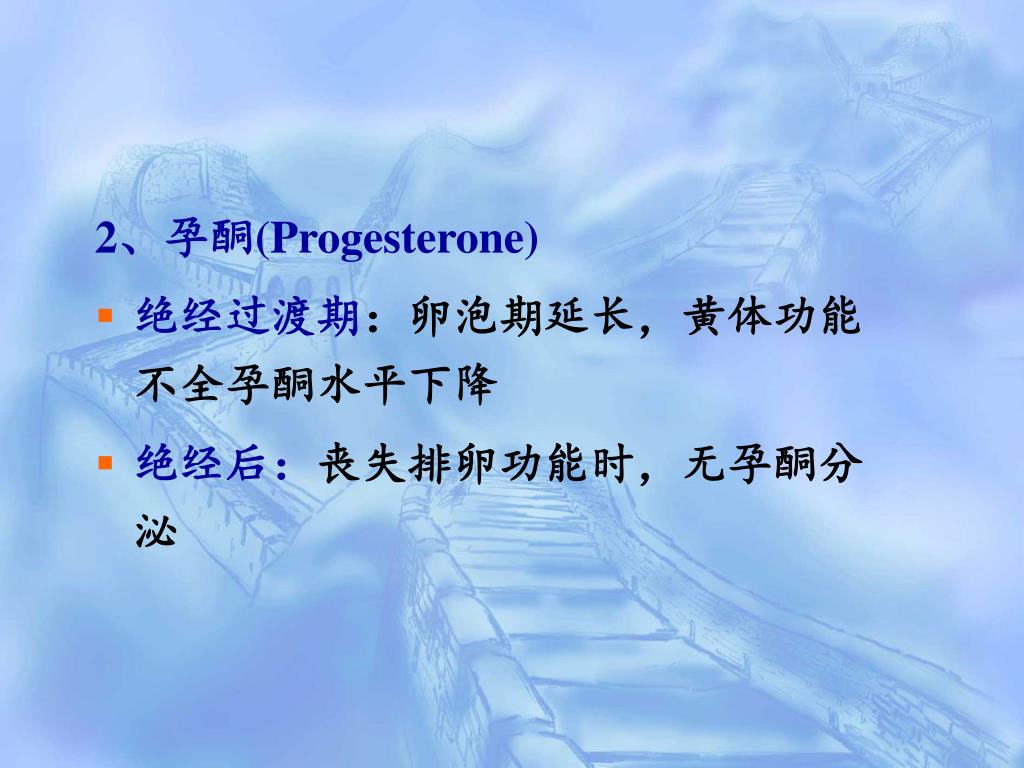 2、孕酮(Progesterone)

绝经过渡期：卵泡期延长，黄体功能不全孕酮水平下降

绝经后：丧失排卵功能时，无孕酮分泌